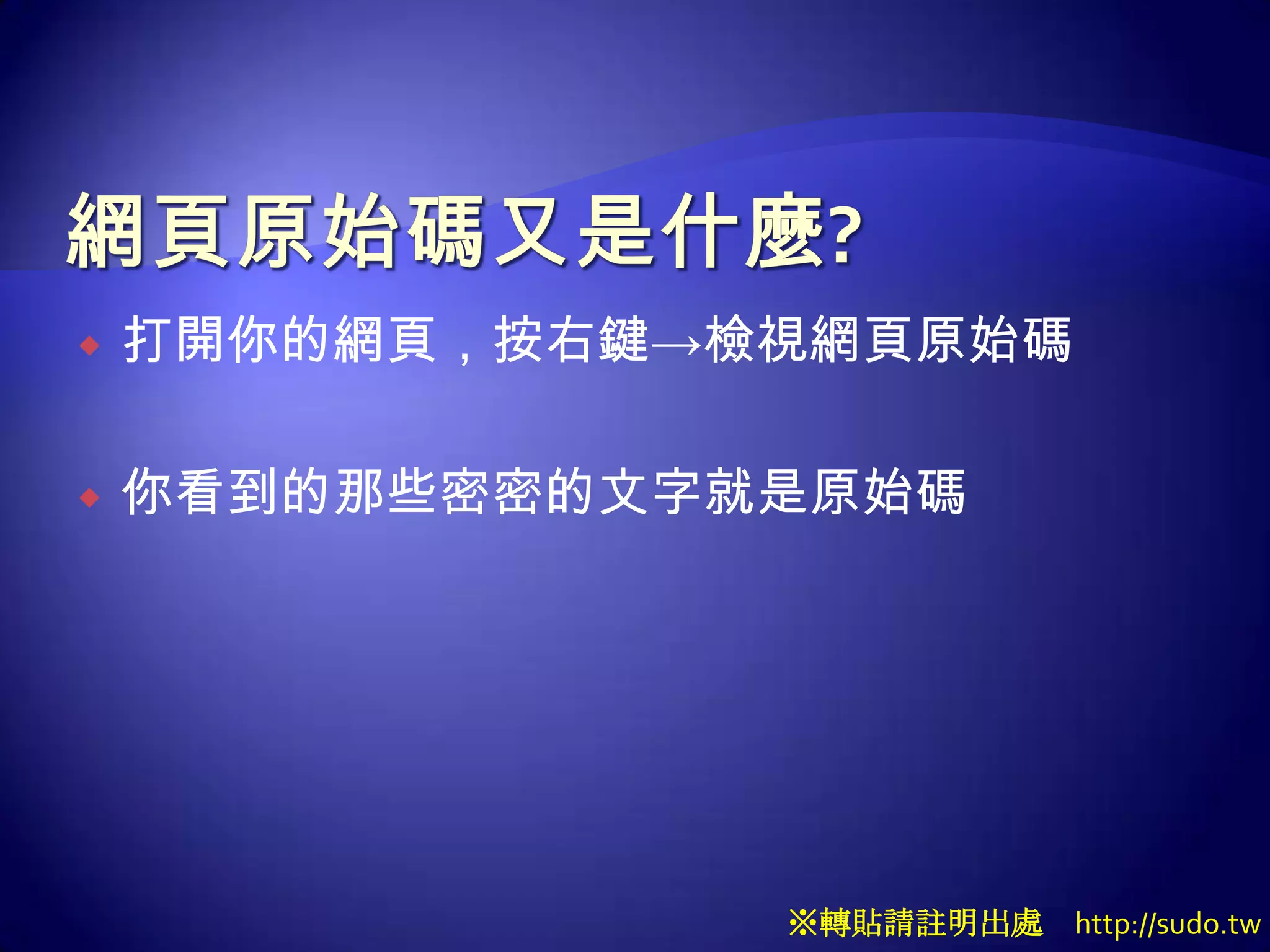 網頁原始碼又是什麼?

打開你的網頁，按右鍵→檢視網頁原始碼

你看到的那些密密的文字就是原始碼

※轉貼請註明出處 http://sudo.tw